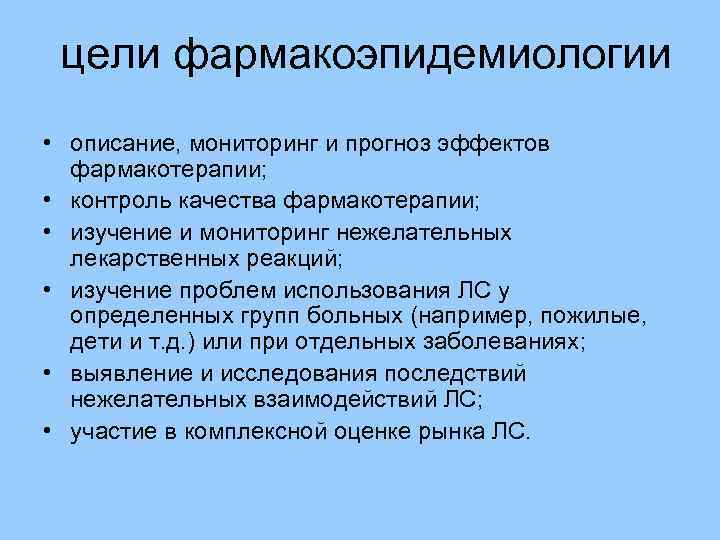 цели фармакоэпидемиологии

• описание, мониторинг и прогноз эффектов фармакотерапии;
• контроль качества фармакотерапии;
• изучение и мониторинг нежелательных лекарственных реакций;
• изучение проблем использования ЛС у определенных групп больных (например, пожилые, дети и т.д.) или при отдельных заболеваниях;
• выявление и исследования последствий нежелательных взаимодействий ЛС;
• участие в комплексной оценке рынка ЛС.